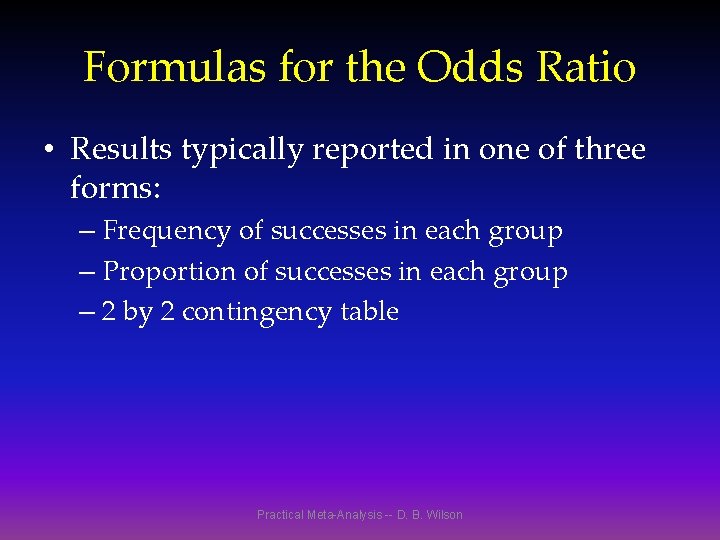 Formulas for the Odds Ratio

• Results typically reported in one of three forms:

– Frequency of successes in each group

– Proportion of successes in each group

– 2 by 2 contingency table

Practical Meta-Analysis -- D. B. Wilson